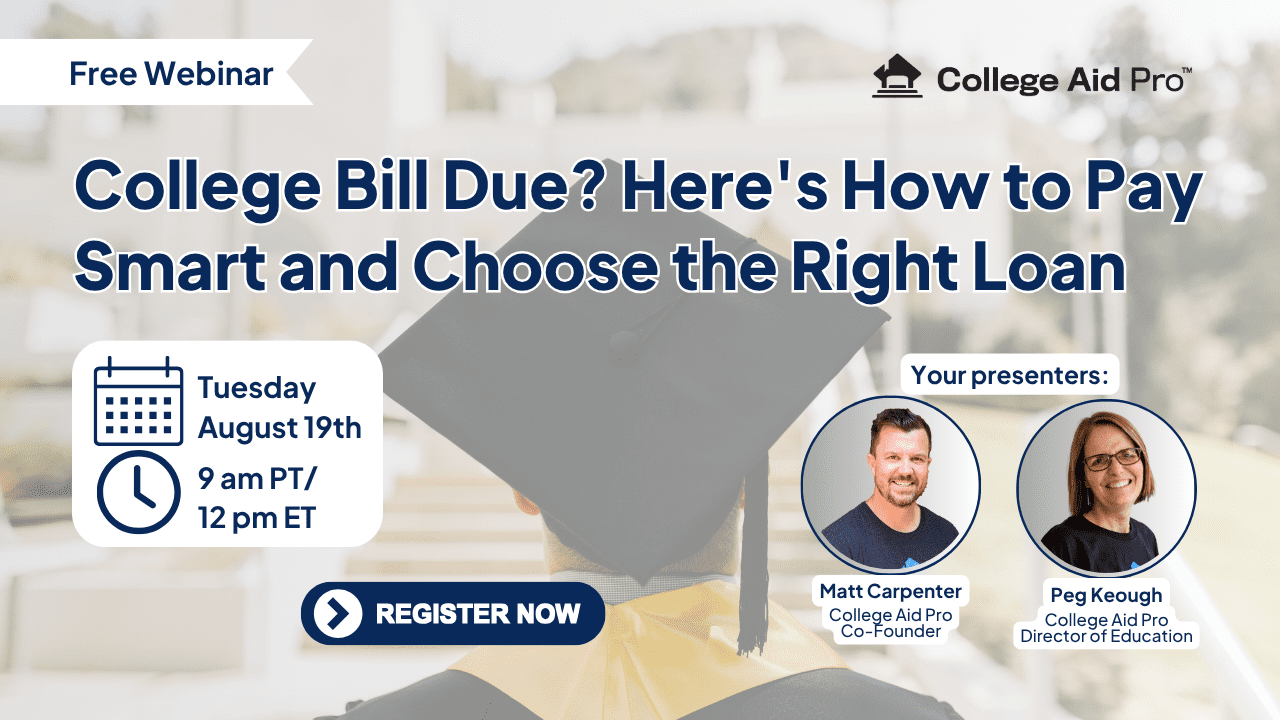 Free Webinar

College Aid Pro™

College Bill Due? Here's How to Pay Smart and Choose the Right Loan

Tuesday August 19th

9 am PT/ 12 pm ET

REGISTER NOW

Your presenters:

Matt Carpenter
College Aid Pro
Co-Founder

Peg Keough
College Aid Pro
Director of Education